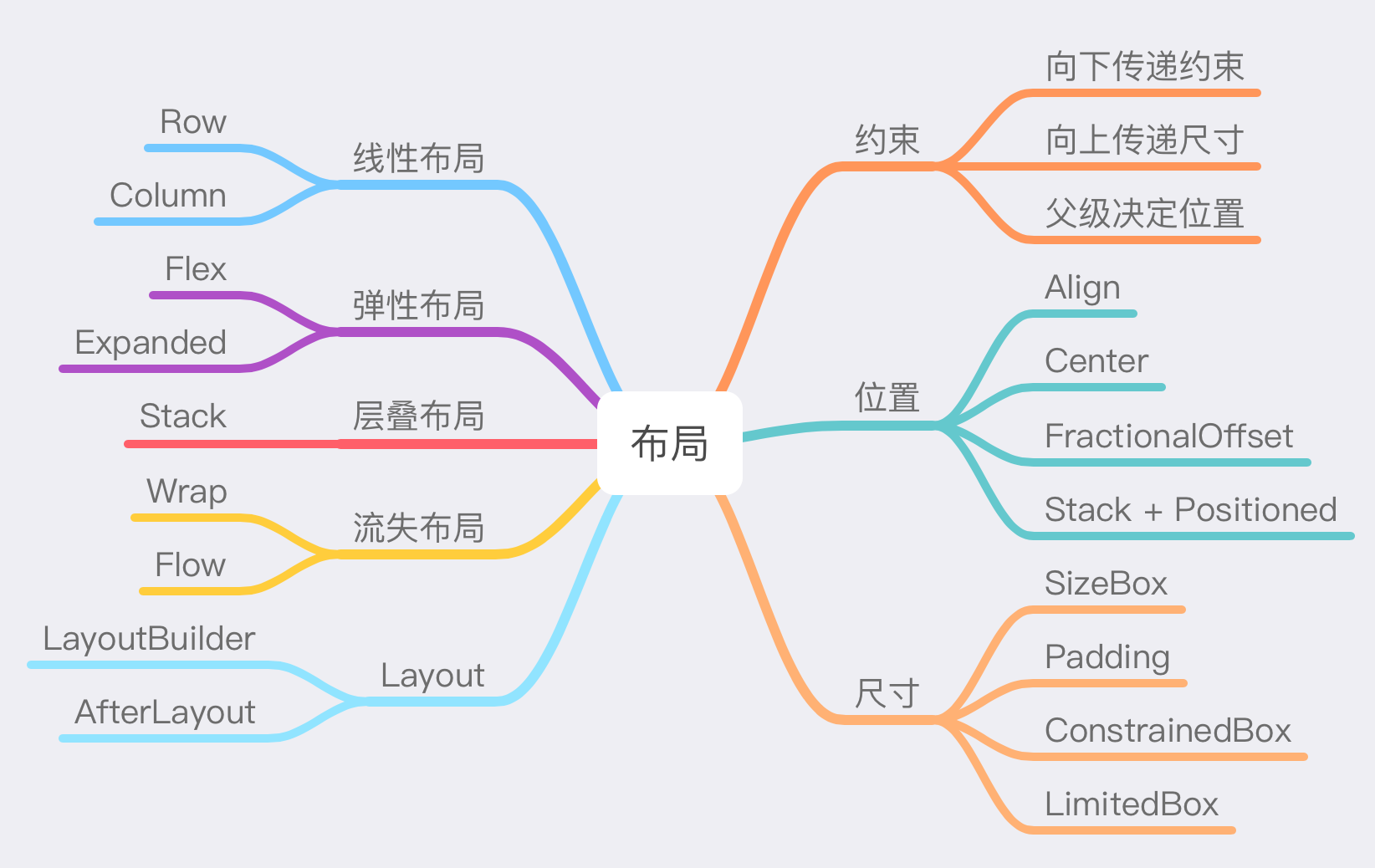 布局

线性布局
Row
Column

弹性布局
Flex
Expanded

层叠布局
Stack

流失布局
Wrap
Flow

Layout
LayoutBuilder
AfterLayout

约束
向下传递约束
向上传递尺寸
父级决定位置

位置
Align
Center
FractionalOffset
Stack + Positioned

尺寸
SizeBox
Padding
ConstrainedBox
LimitedBox